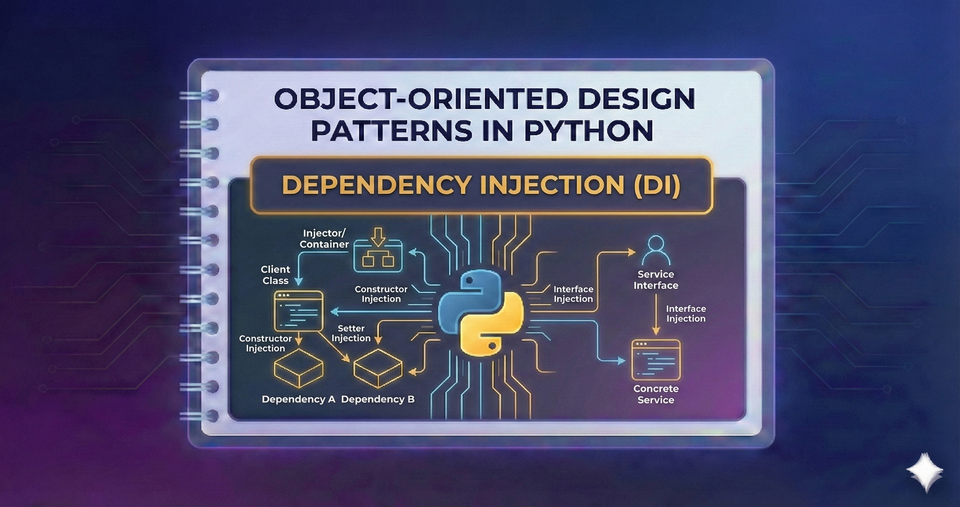 OBJECT-ORIENTED DESIGN PATTERNS IN PYTHON

DEPENDENCY INJECTION (DI)

Injector/ Container

Client Class

Constructor Injection

Constructor Injection

Setter Injection

Dependency A

Dependency B

Interface Injection

Service Interface

Interface Injection

Concrete Service